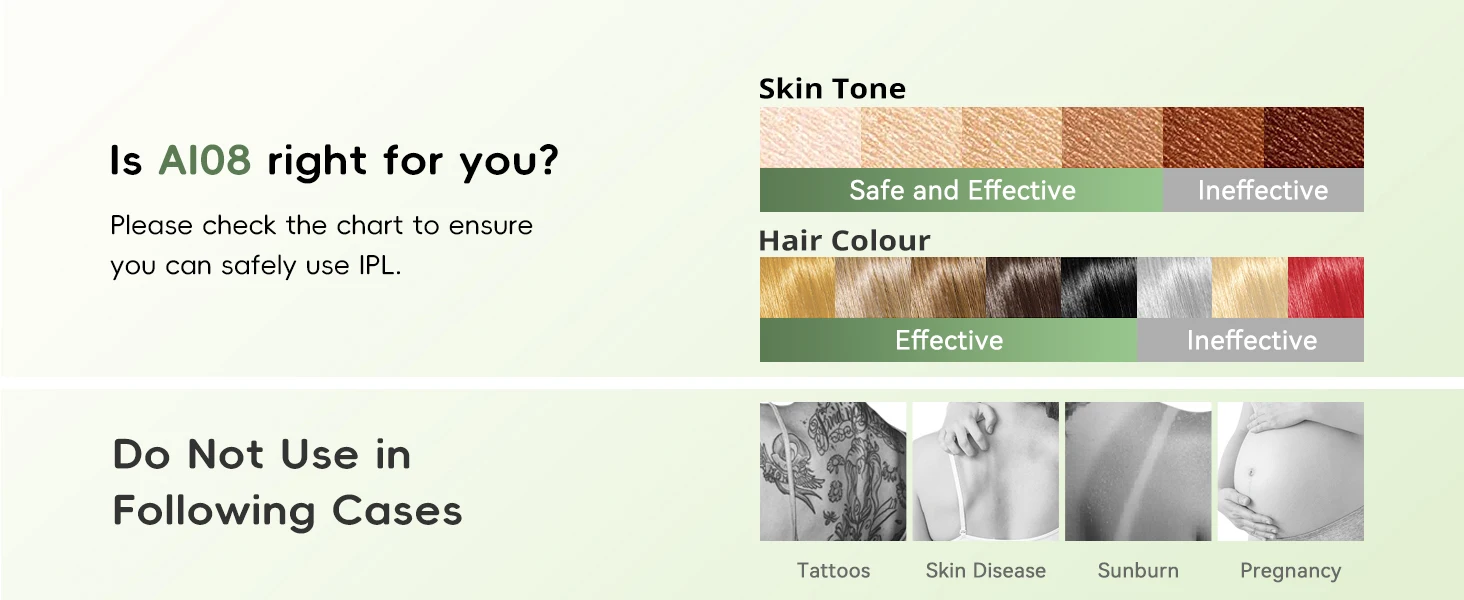 Is AI08 right for you?

Please check the chart to ensure you can safely use IPL.

Skin Tone

Safe and Effective

Ineffective

Hair Colour

Effective

Ineffective

Do Not Use in Following Cases

Tattoos

Skin Disease

Sunburn

Pregnancy